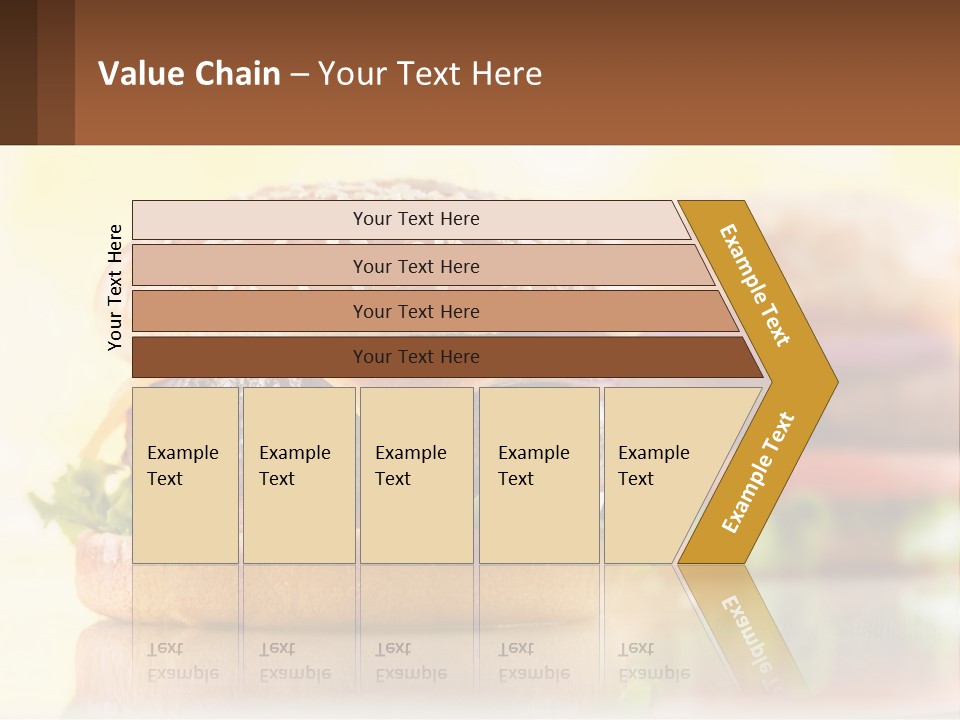 Value Chain – Your Text Here

Your Text Here

Your Text Here

Your Text Here

Your Text Here

Your Text Here

Example Text

Example Text

Example Text

Example Text

Example Text

Example Text

Example Text